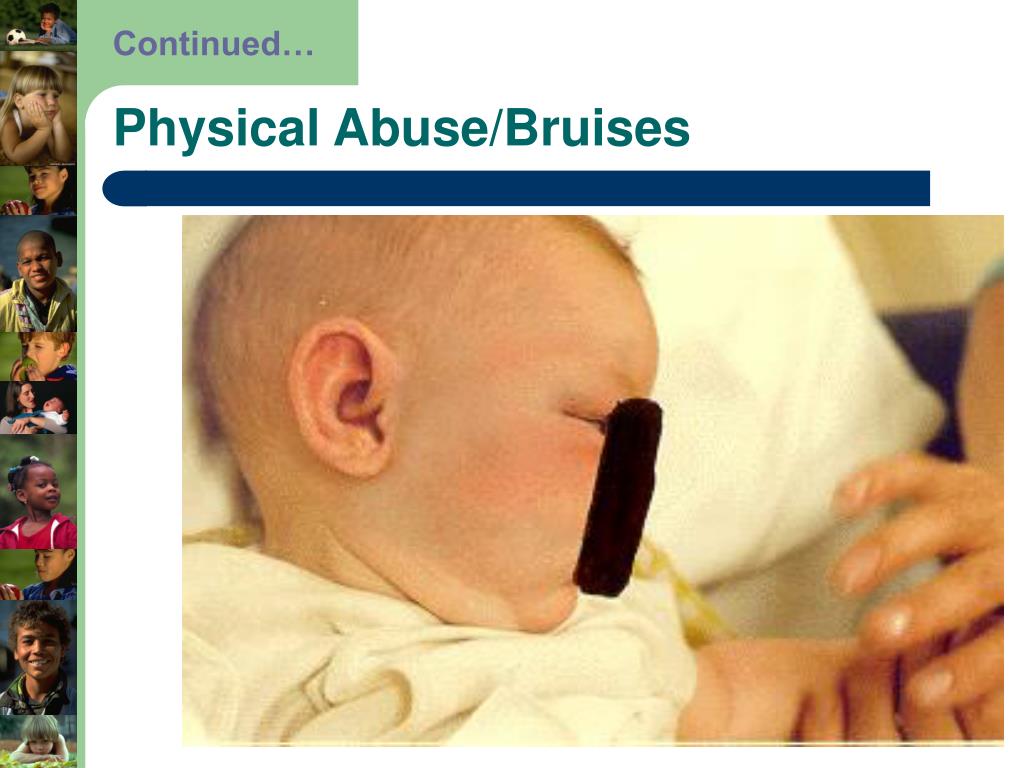 Continued…

Physical Abuse/Bruises